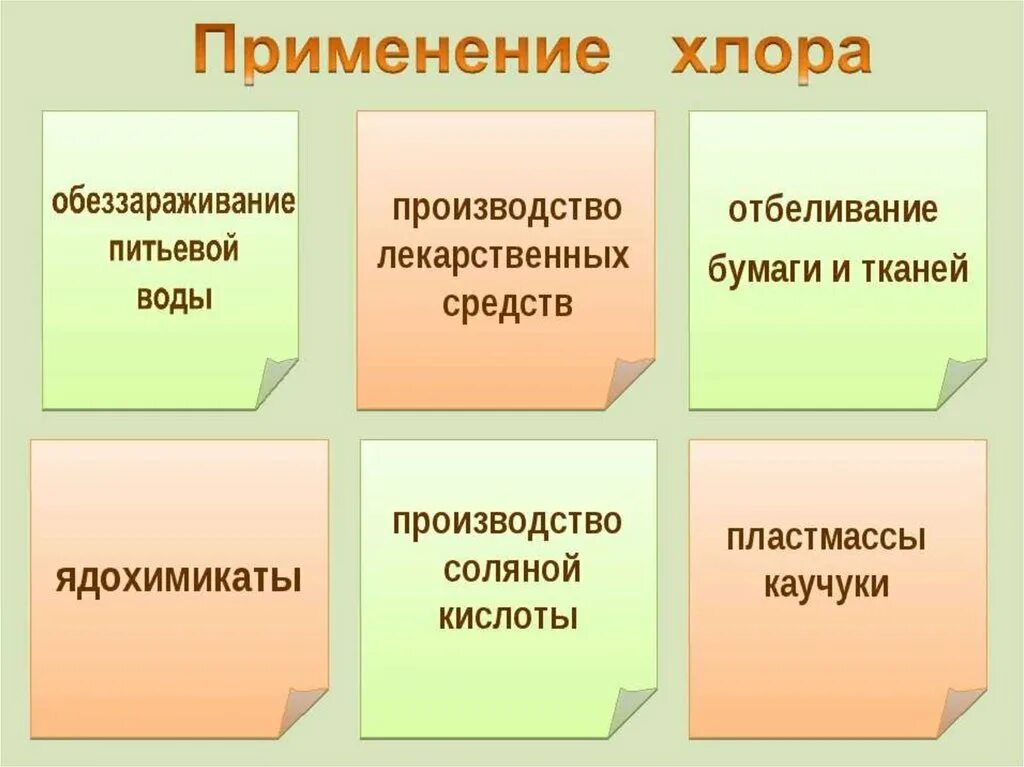 Применение хлора

обеззараживание питьевой воды

производство лекарственных средств

отбеливание бумаги и тканей

ядохимикаты

производство соляной кислоты

пластмассы каучуки